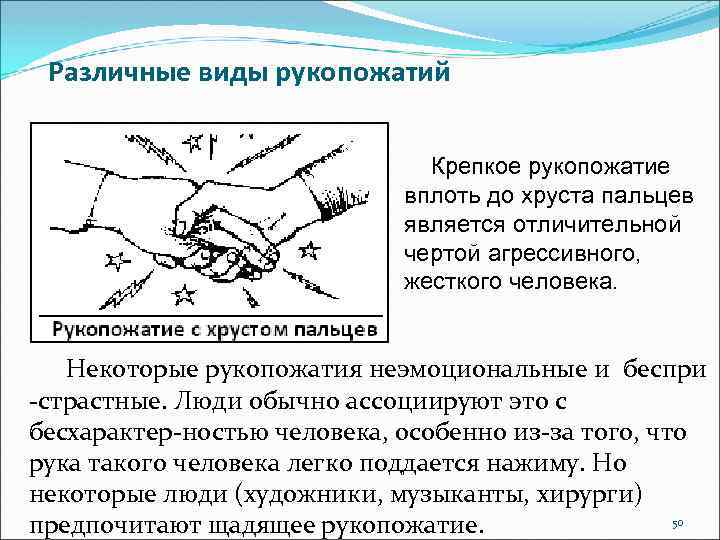 Различные виды рукопожатий

Рукопожатие с хрустом пальцев

Крепкое рукопожатие вплоть до хруста пальцев является отличительной чертой агрессивного, жесткого человека.

Некоторые рукопожатия неэмоциональные и беспри -страстные. Люди обычно ассоциируют это с бесхарактер-ностью человека, особенно из-за того, что рука такого человека легко поддается нажиму. Но некоторые люди (художники, музыканты, хирурги) предпочитают щадящее рукопожатие.

50